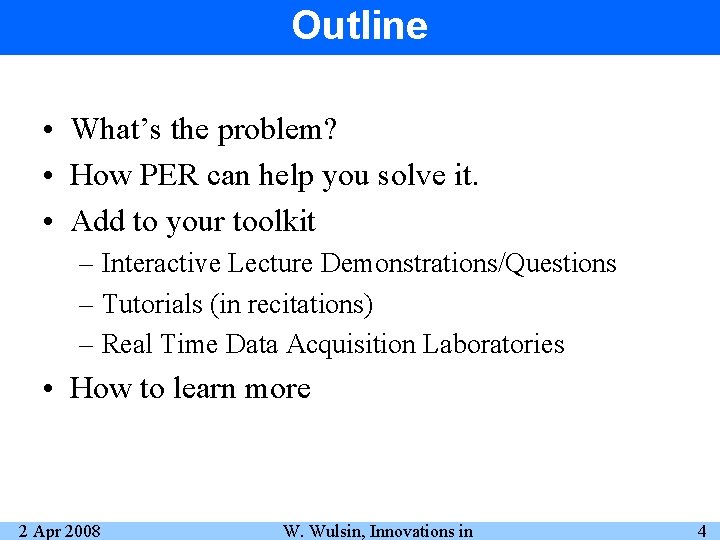 Outline

• What's the problem?
• How PER can help you solve it.
• Add to your toolkit
– Interactive Lecture Demonstrations/Questions
– Tutorials (in recitations)
– Real Time Data Acquisition Laboratories
• How to learn more

2 Apr 2008 W. Wulsin, Innovations in 4